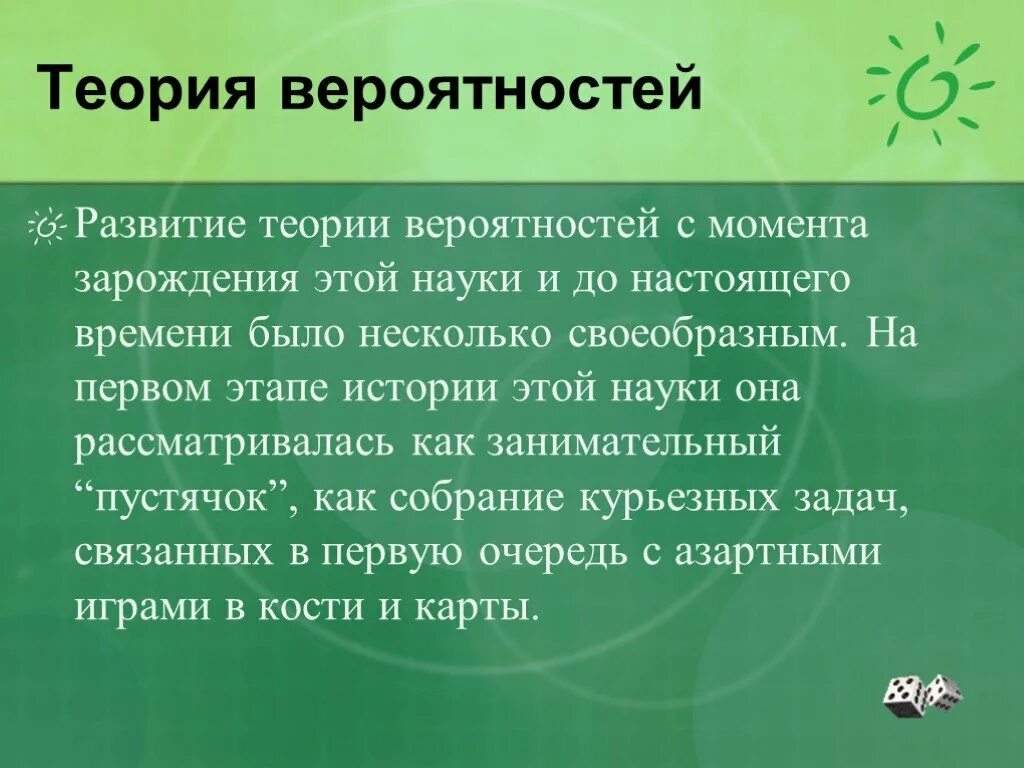 Теория вероятностей

Развитие теории вероятностей с момента зарождения этой науки и до настоящего времени было несколько своеобразным. На первом этапе истории этой науки она рассматривалась как занимательный “пустячок”, как собрание курьезных задач, связанных в первую очередь с азартными играми в кости и карты.